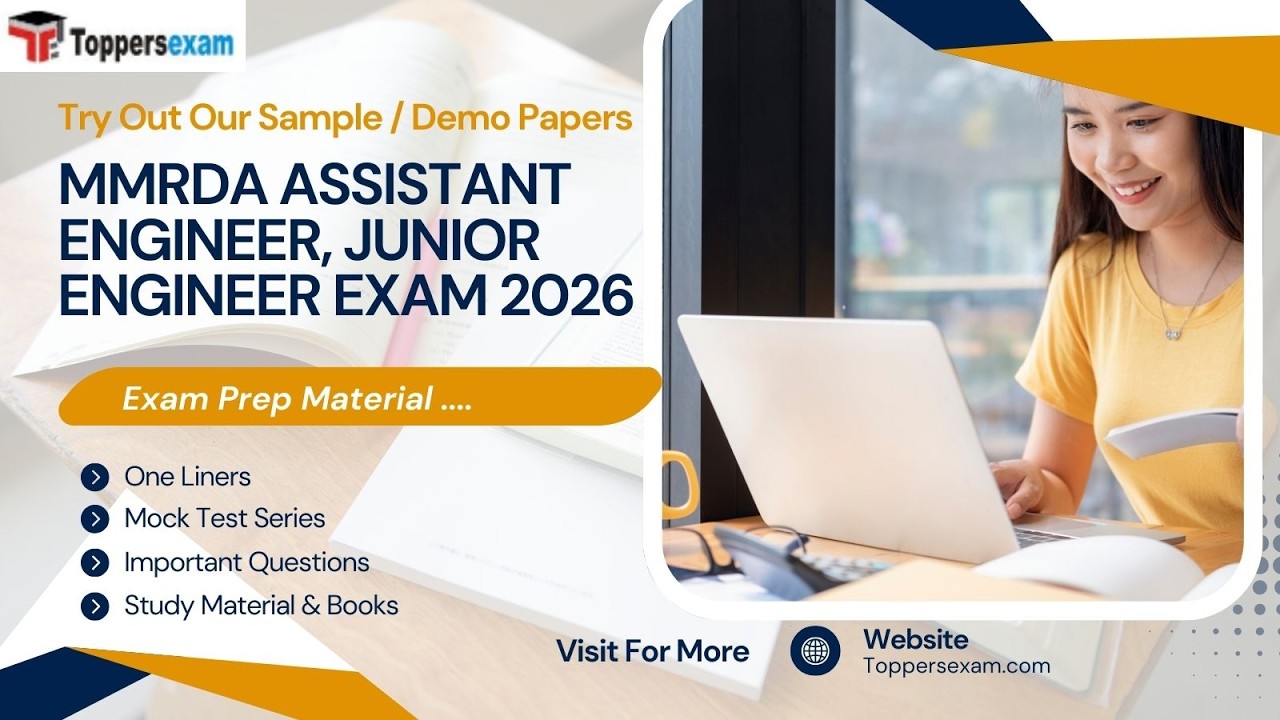 Toppersexam

Try Out Our Sample / Demo Papers

MMRDA ASSISTANT ENGINEER, JUNIOR ENGINEER EXAM 2026

Exam Prep Material ....

One Liners
Mock Test Series
Important Questions
Study Material & Books

Visit For More

Website
Toppersexam.com